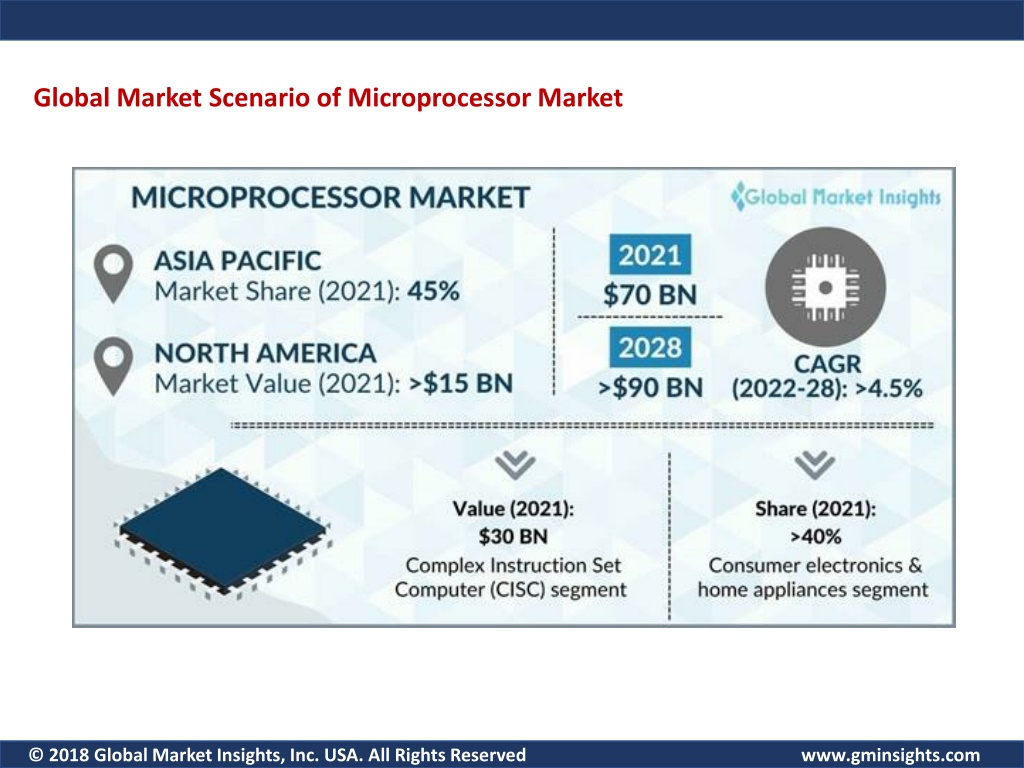 Global Market Scenario of Microprocessor Market

MICROPROCESSOR MARKET

Global Market Insights

ASIA PACIFIC
Market Share (2021): 45%

NORTH AMERICA
Market Value (2021): >$15 BN

2021
$70 BN

2028
>$90 BN

CAGR
(2022-28): >4.5%

Value (2021):
$30 BN
Complex Instruction Set Computer (CISC) segment

Share (2021):
>40%
Consumer electronics & home appliances segment

© 2018 Global Market Insights, Inc. USA. All Rights Reserved

www.gminsights.com